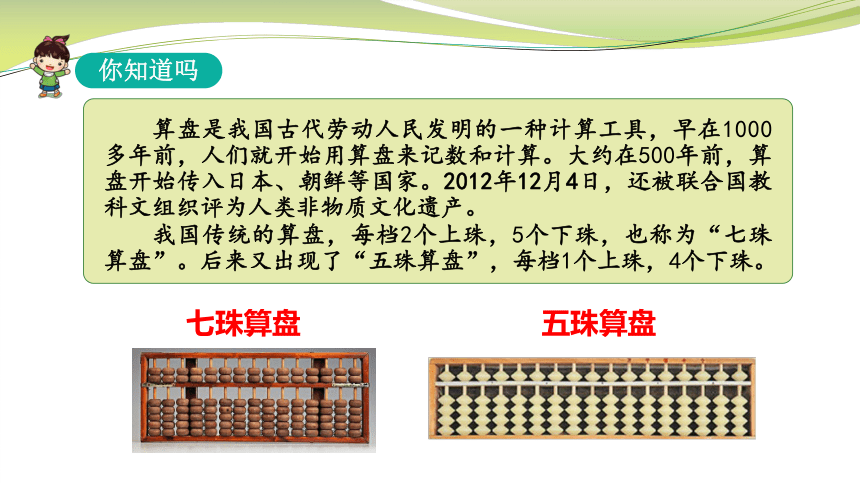 你知道吗

算盘是我国古代劳动人民发明的一种计算工具，早在1000多年前，人们就开始用算盘来记数和计算。大约在500年前，算盘开始传入日本、朝鲜等国家。2012年12月4日，还被联合国教科文组织评为人类非物质文化遗产。

我国传统的算盘，每档2个上珠，5个下珠，也称为“七珠算盘”。后来又出现了“五珠算盘”，每档1个上珠，4个下珠。

七珠算盘

五珠算盘